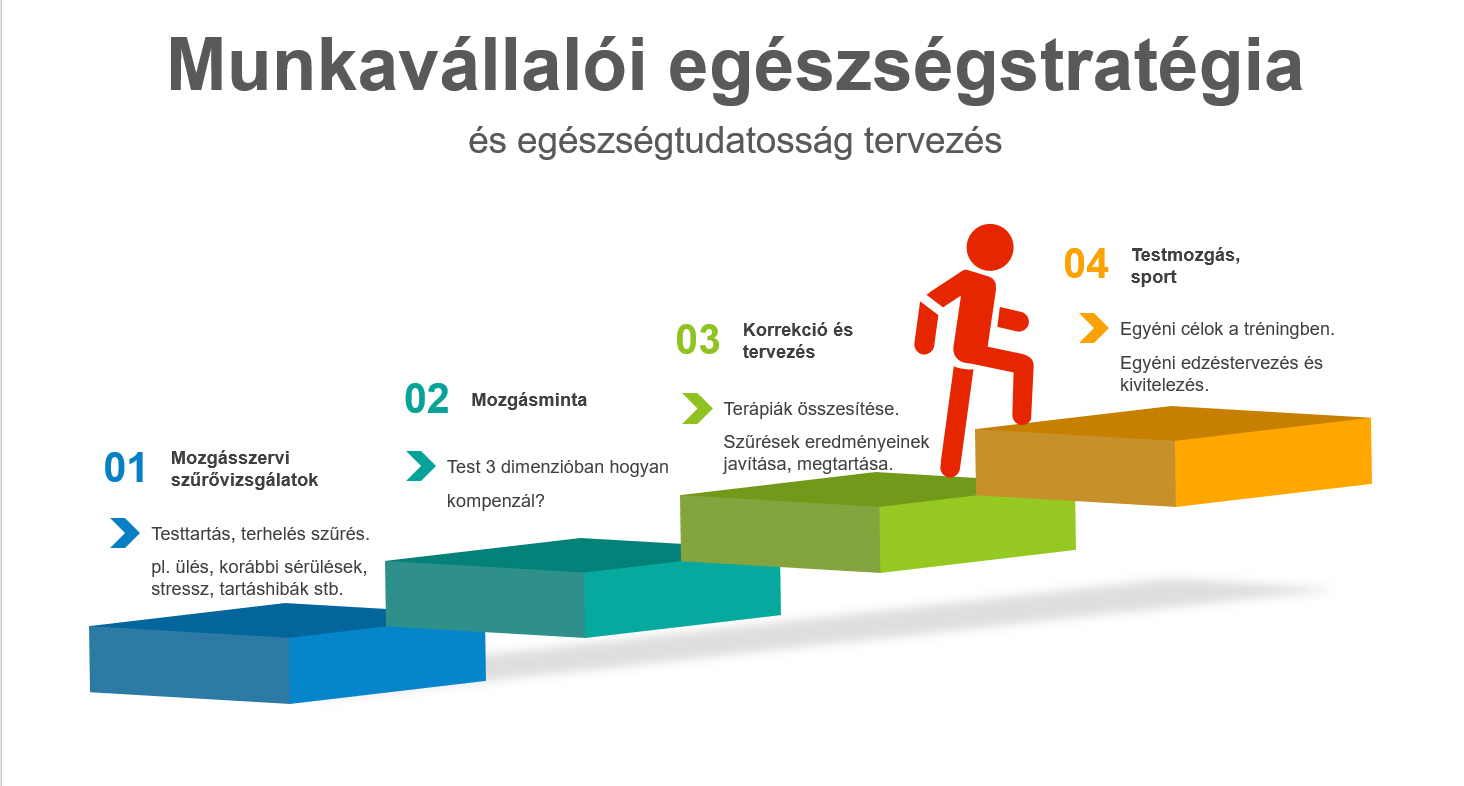 Munkavállalói egészségstratégia

és egészségtudatosság tervezés

01 Mozgásszervi szűrővizsgálatok

Testtartás, terhelés szűrés.

pl. ülés, korábbi sérülések, stressz, tartáshibák stb.

02 Mozgásminta

Test 3 dimenzióban hogyan kompenzál?

03 Korrekció és tervezés

Terápiák összesítése.

Szűrések eredményeinek javítása, megtartása.

04 Testmozgás, sport

Egyéni célok a tréningben.

Egyéni edzéstervezés és kivitelezés.